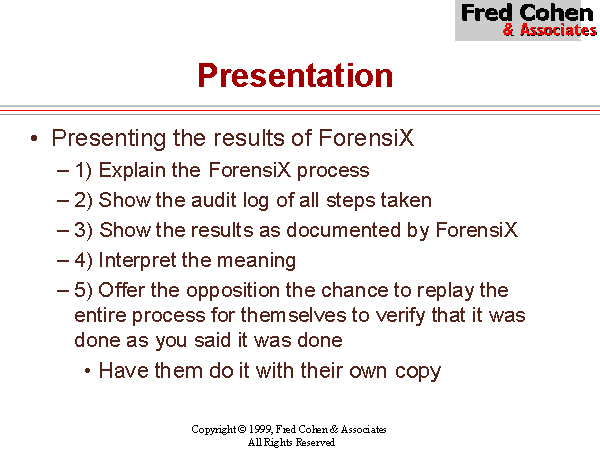 Fred Cohen
& Associates

Presentation

• Presenting the results of ForensiX
– 1) Explain the ForensiX process
– 2) Show the audit log of all steps taken
– 3) Show the results as documented by ForensiX
– 4) Interpret the meaning
– 5) Offer the opposition the chance to replay the entire process for themselves to verify that it was done as you said it was done
• Have them do it with their own copy

Copyright © 1999, Fred Cohen & Associates
All Rights Reserved